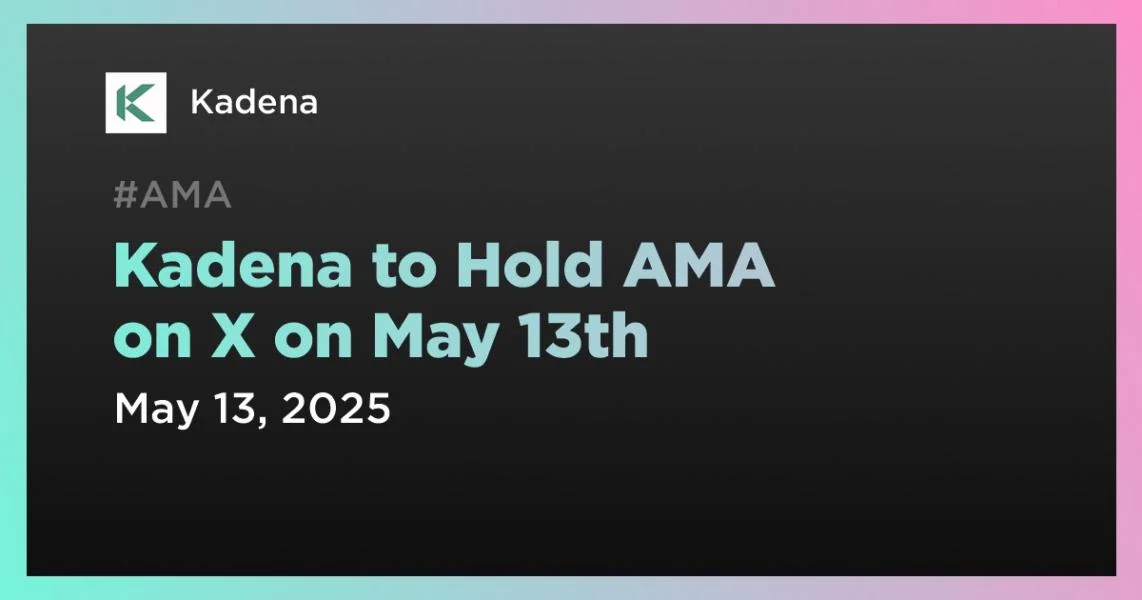 Kadena

#AMA

Kadena to Hold AMA on X on May 13th

May 13, 2025